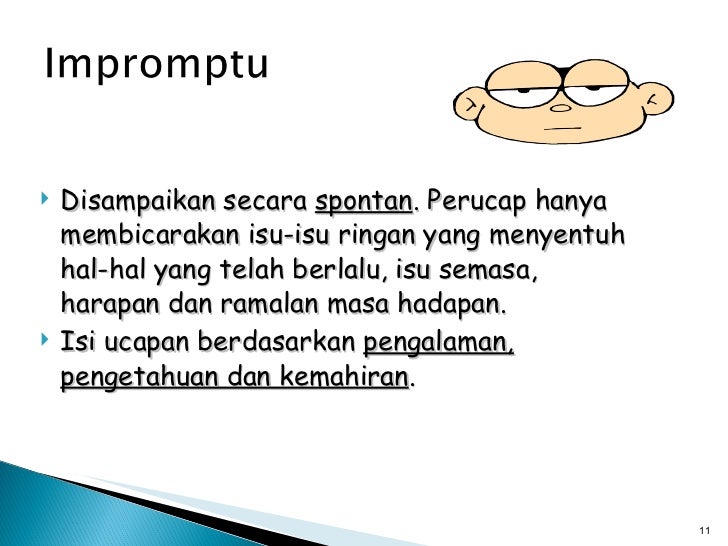 Impromptu

Disampaikan secara spontan. Perucap hanya membicarakan isu-isu ringan yang menyentuh hal-hal yang telah berlalu, isu semasa, harapan dan ramalan masa hadapan.

Isi ucapan berdasarkan pengalaman, pengetahuan dan kemahiran.

11